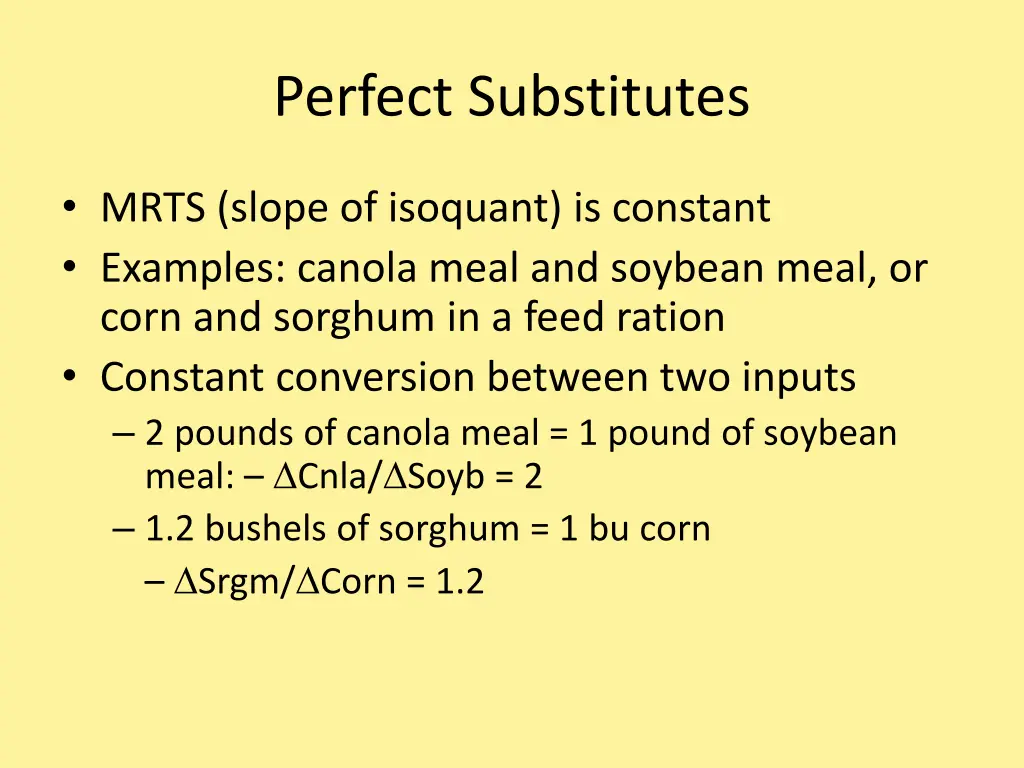 Perfect Substitutes

• MRTS (slope of isoquant) is constant
• Examples: canola meal and soybean meal, or corn and sorghum in a feed ration
• Constant conversion between two inputs
– 2 pounds of canola meal = 1 pound of soybean meal: – $\Delta$Cnla/$\Delta$Soyb = 2
– 1.2 bushels of sorghum = 1 bu corn
– $\Delta$Srgm/$\Delta$Corn = 1.2